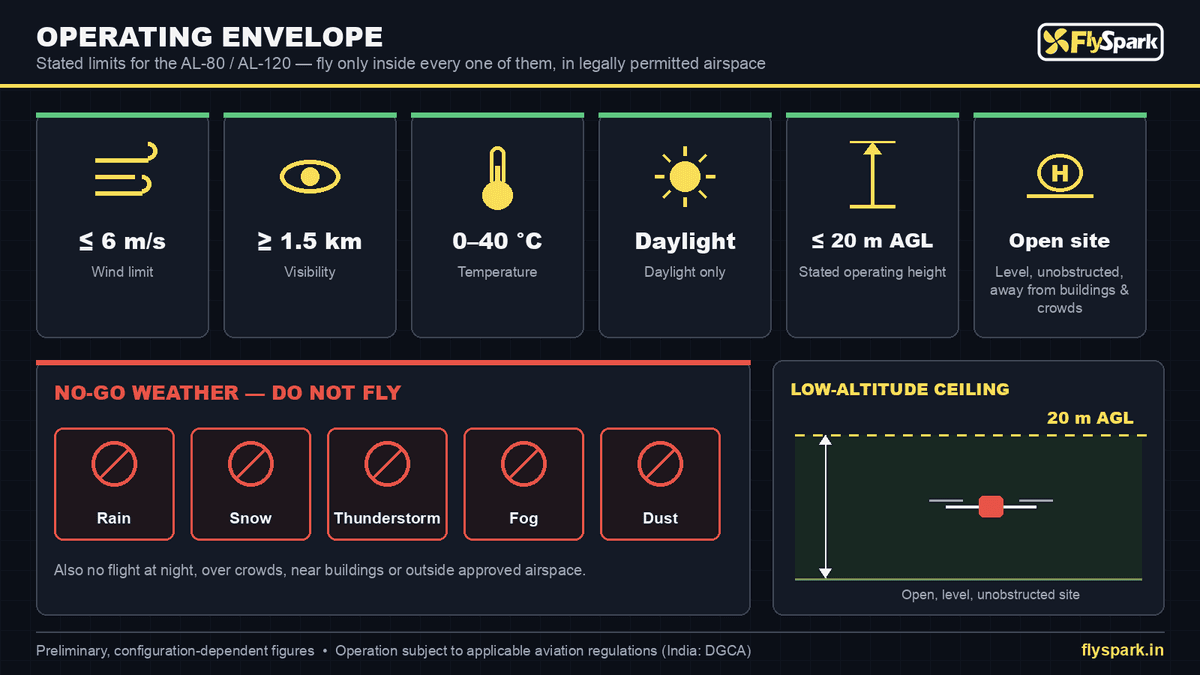 OPERATING ENVELOPE

Stated limits for the AL-80 / AL-120 — fly only inside every one of them, in legally permitted airspace

FlySpark

≤ 6 m/s
Wind limit

≥ 1.5 km
Visibility

0–40 °C
Temperature

Daylight
Daylight only

≤ 20 m AGL
Stated operating height

H

Open site
Level, unobstructed, away from buildings & crowds

NO-GO WEATHER — DO NOT FLY

Rain

Snow

Thunderstorm

Fog

Dust

Also no flight at night, over crowds, near buildings or outside approved airspace.

LOW-ALTITUDE CEILING

20 m AGL

Open, level, unobstructed site

Preliminary, configuration-dependent figures • Operation subject to applicable aviation regulations (India: DGCA)

flyspark.in